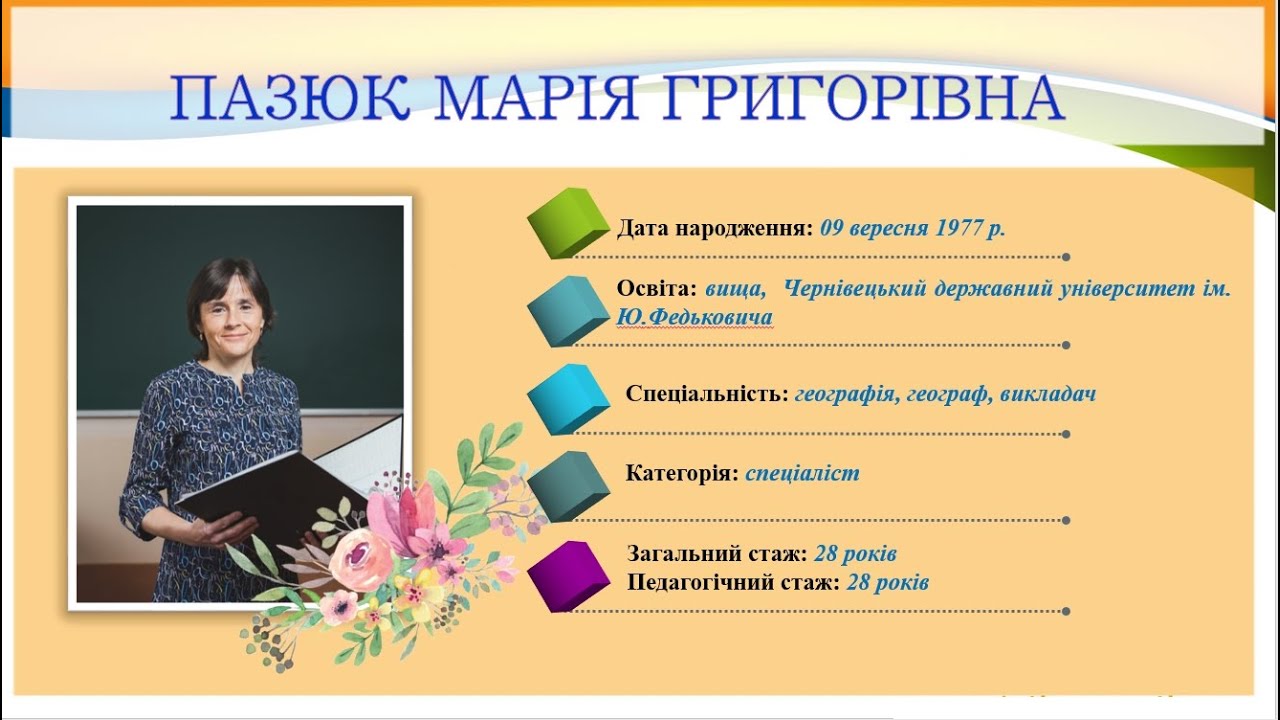 ПАЗЮК МАРІЯ ГРИГОРІВНА

Дата народження: 09 вересня 1977 р.

Освіта: вища, Чернівецький державний університет ім. Ю.Федьковича

Спеціальність: географія, географ, викладач

Категорія: спеціаліст

Загальний стаж: 28 років
Педагогічний стаж: 28 років